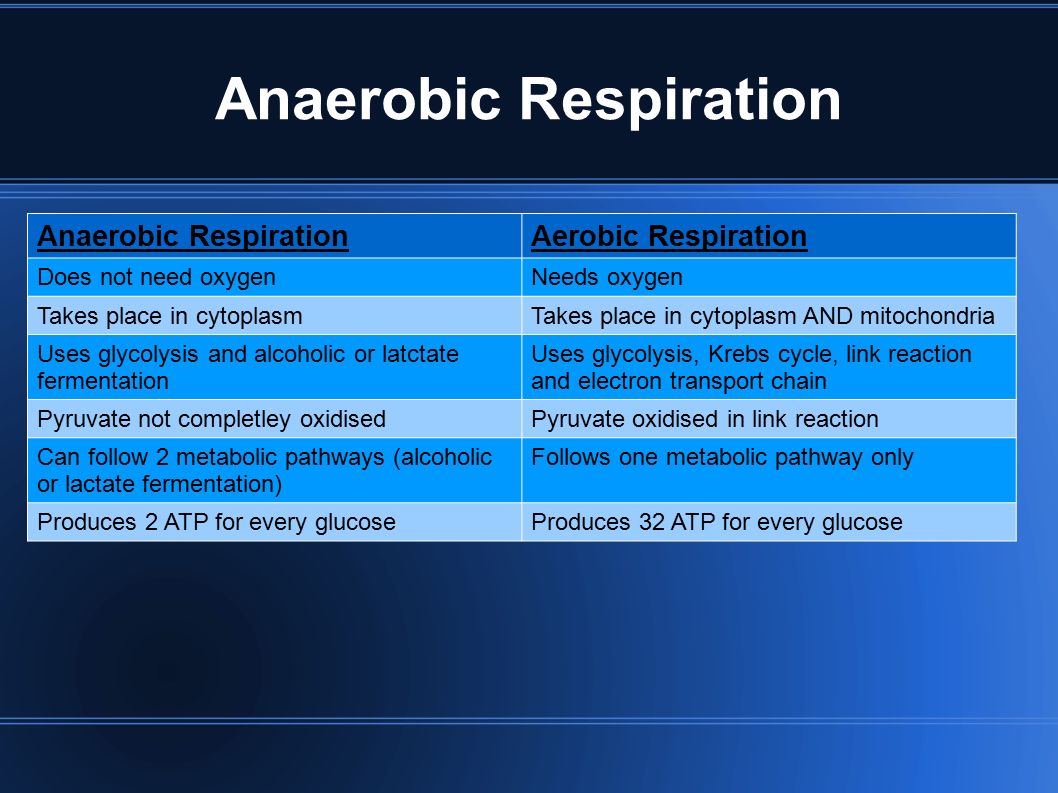 Anaerobic Respiration

| Anaerobic Respiration | Aerobic Respiration |
|---|---|
| Does not need oxygen | Needs oxygen |
| Takes place in cytoplasm | Takes place in cytoplasm AND mitochondria |
| Uses glycolysis and alcoholic or latctate fermentation | Uses glycolysis, Krebs cycle, link reaction and electron transport chain |
| Pyruvate not completley oxidised | Pyruvate oxidised in link reaction |
| Can follow 2 metabolic pathways (alcoholic or lactate fermentation) | Follows one metabolic pathway only |
| Produces 2 ATP for every glucose | Produces 32 ATP for every glucose |